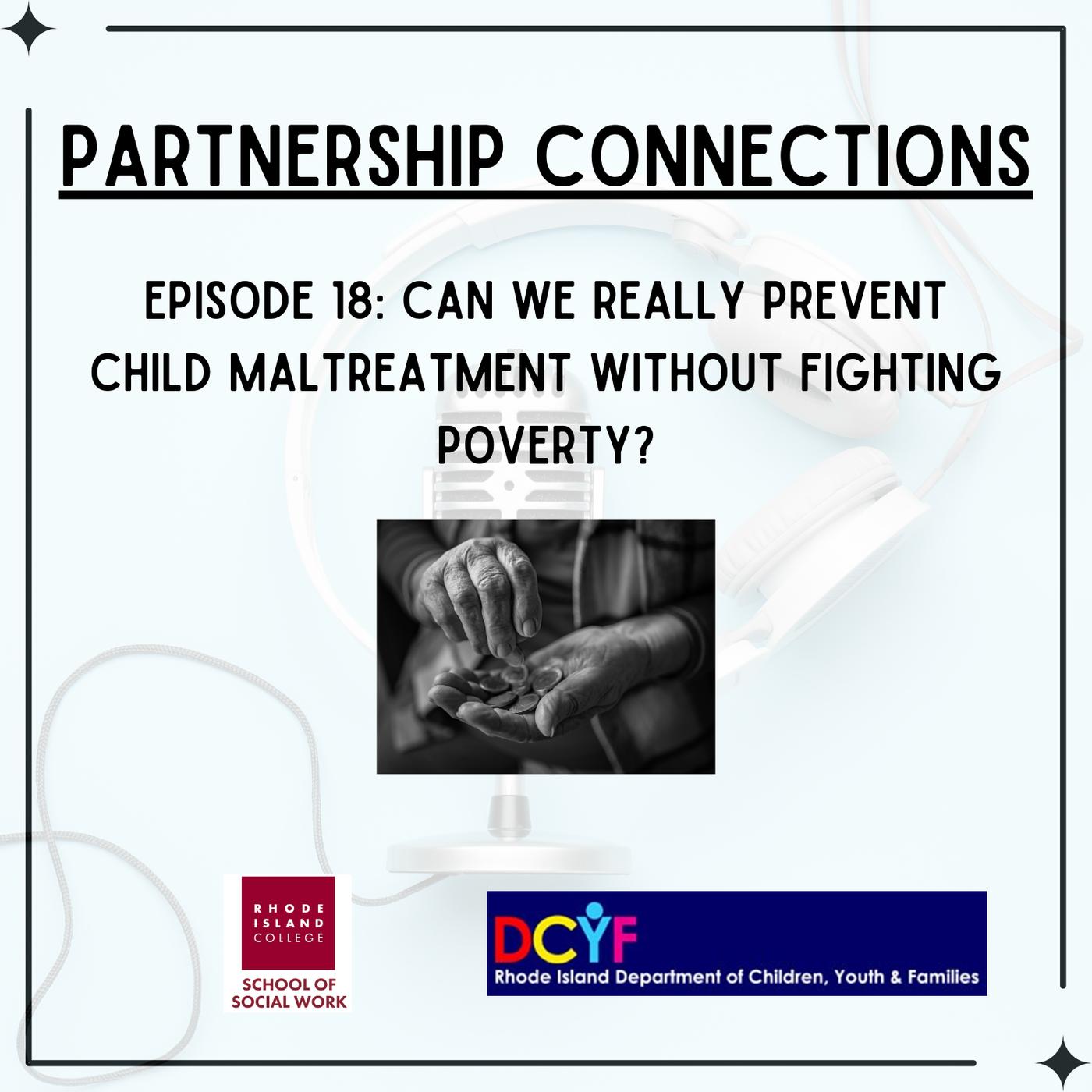 PARTNERSHIP CONNECTIONS

EPISODE 18: CAN WE REALLY PREVENT CHILD MALTREATMENT WITHOUT FIGHTING POVERTY?

RHODE
ISLAND
COLLEGE

SCHOOL OF
SOCIAL WORK

DCYF
Rhode Island Department of Children, Youth & Families